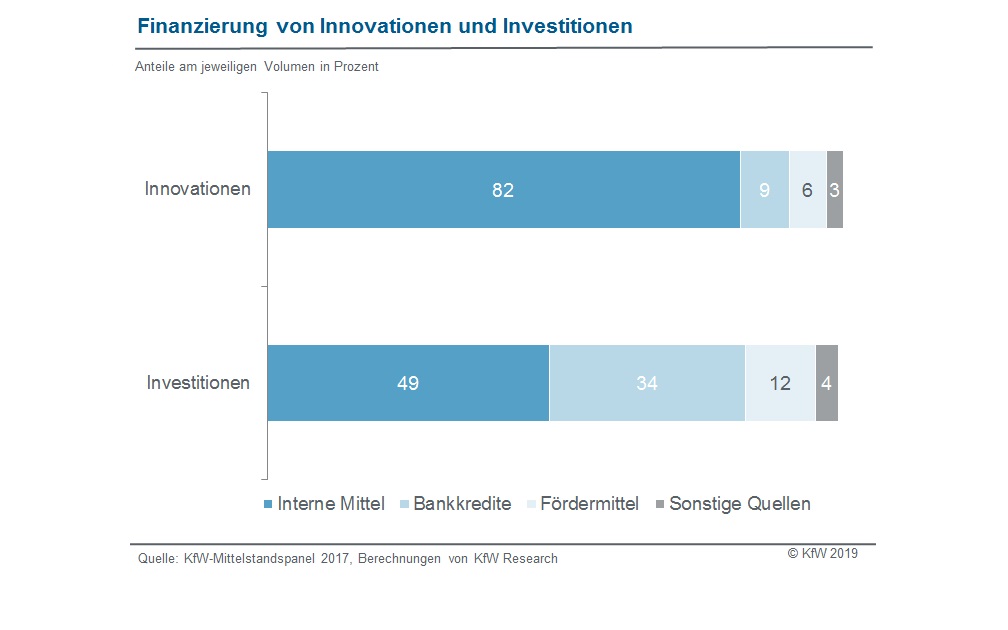 Finanzierung von Innovationen und Investitionen

Anteile am jeweiligen Volumen in Prozent

Innovationen
82
9
6
3

Investitionen
49
34
12
4

Interne Mittel
Bankkredite
Fördermittel
Sonstige Quellen

Quelle: KfW-Mittelstandspanel 2017, Berechnungen von KfW Research

© KfW 2019